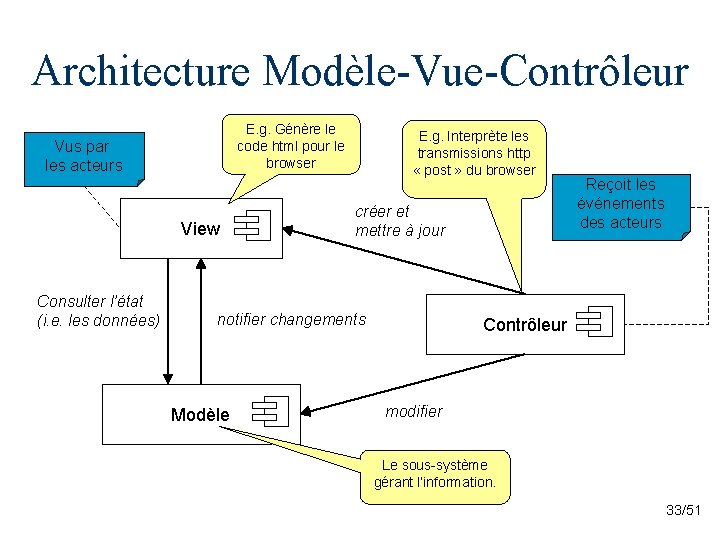 Architecture Modèle-Vue-Contrôleur

Vus par les acteurs

E.g. Génère le code html pour le browser

E.g. Interprète les transmissions http « post » du browser

Reçoit les événements des acteurs

View

créer et mettre à jour

Consulter l'état (i.e. les données)

notifier changements

Contrôleur

Modèle

modifier

Le sous-système gérant l'information.

33/51